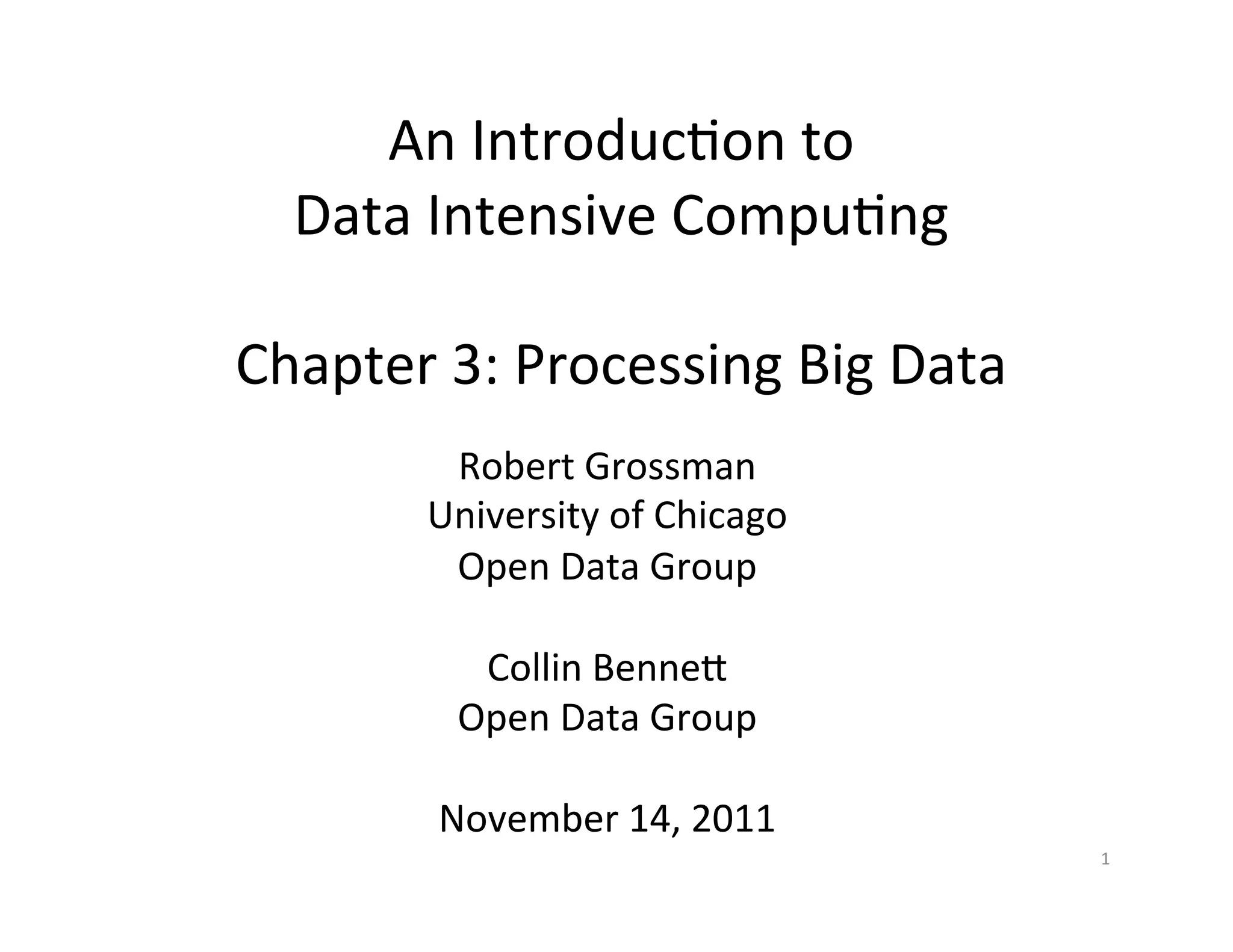 An Introduction to
Data Intensive Computing

Chapter 3: Processing Big Data

Robert Grossman
University of Chicago
Open Data Group

Collin Bennett
Open Data Group

November 14, 2011

1